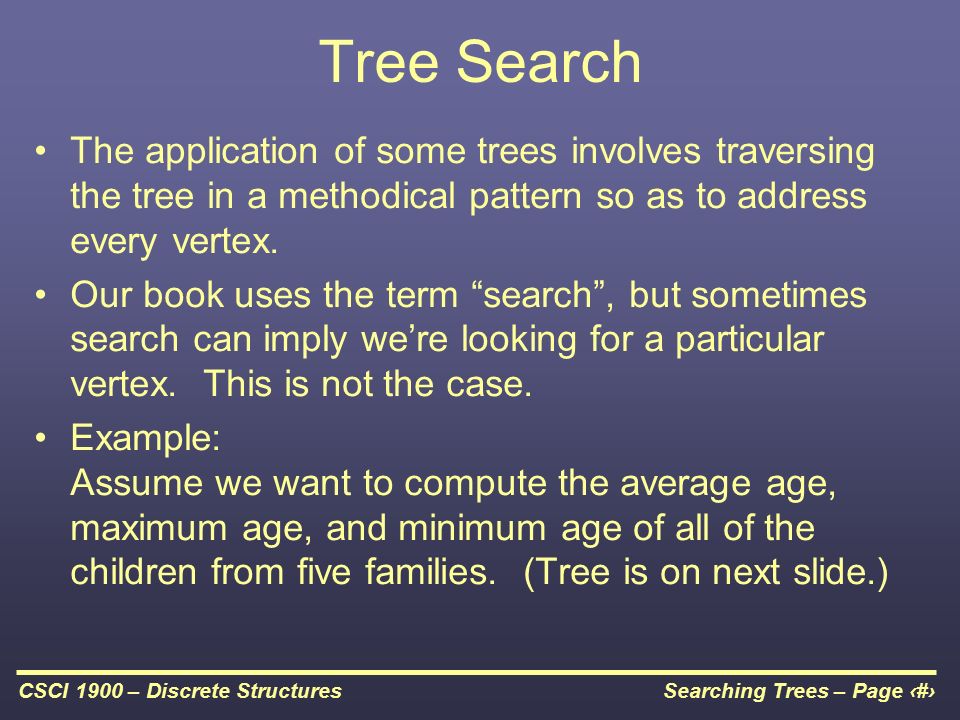 Tree Search

• The application of some trees involves traversing the tree in a methodical pattern so as to address every vertex.

• Our book uses the term “search”, but sometimes search can imply we’re looking for a particular vertex. This is not the case.

• Example:
Assume we want to compute the average age, maximum age, and minimum age of all of the children from five families. (Tree is on next slide.)

CSCI 1900 – Discrete Structures

Searching Trees – Page ‹#›